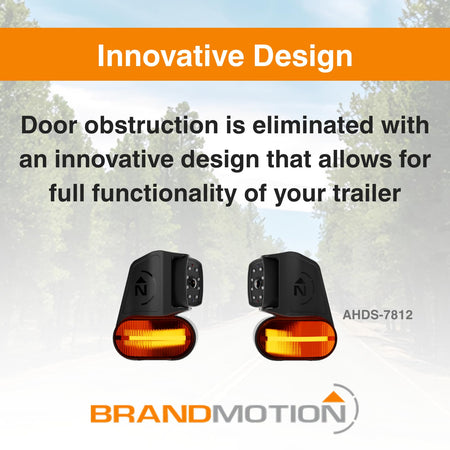 Innovative Design

Door obstruction is eliminated with an innovative design that allows for full functionality of your trailer

N

N

AHDS-7812

BRANDMOTION